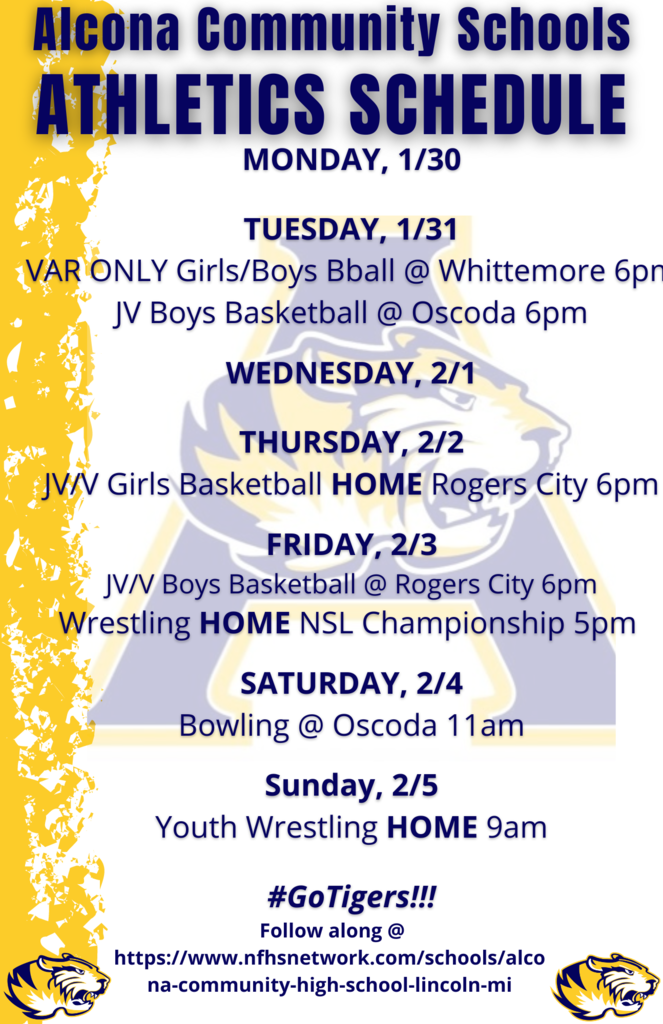 Alcona Community Schools
ATHLETICS SCHEDULE

MONDAY, 1/30

TUESDAY, 1/31
VAR ONLY Girls/Boys Bball @ Whittemore 6pm
JV Boys Basketball @ Oscoda 6pm

WEDNESDAY, 2/1

THURSDAY, 2/2
JV/V Girls Basketball HOME Rogers City 6pm

FRIDAY, 2/3
JV/V Boys Basketball @ Rogers City 6pm
Wrestling HOME NSL Championship 5pm

SATURDAY, 2/4
Bowling @ Oscoda 11am

Sunday, 2/5
Youth Wrestling HOME 9am

#GoTigers!!!
Follow along @
https://www.nfhsnetwork.com/schools/alcona-community-high-school-lincoln-mi